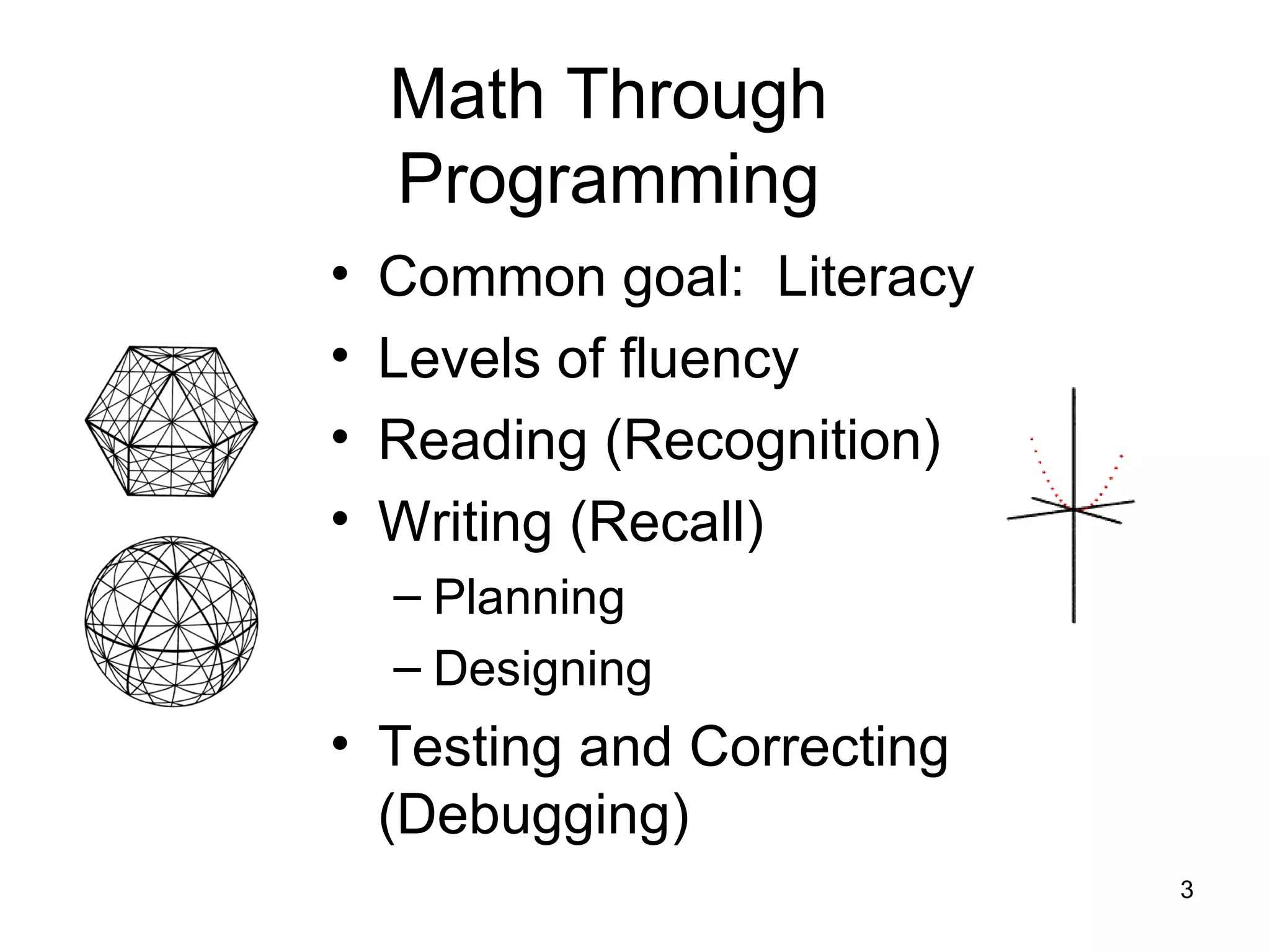 Math Through Programming

• Common goal: Literacy
• Levels of fluency
• Reading (Recognition)
• Writing (Recall)
  – Planning
  – Designing
• Testing and Correcting (Debugging)

3